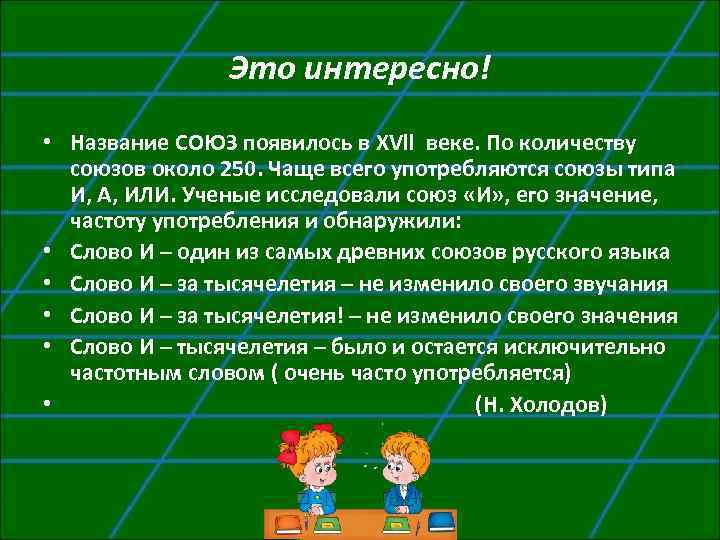 Это интересно!

• Название СОЮЗ появилось в XVII веке. По количеству союзов около 250. Чаще всего употребляются союзы типа И, А, ИЛИ. Ученые исследовали союз «И», его значение, частоту употребления и обнаружили:
• Слово И – один из самых древних союзов русского языка
• Слово И – за тысячелетия – не изменило своего звучания
• Слово И – за тысячелетия! – не изменило своего значения
• Слово И – тысячелетия – было и остается исключительно частотным словом ( очень часто употребляется)
• (Н. Холодов)